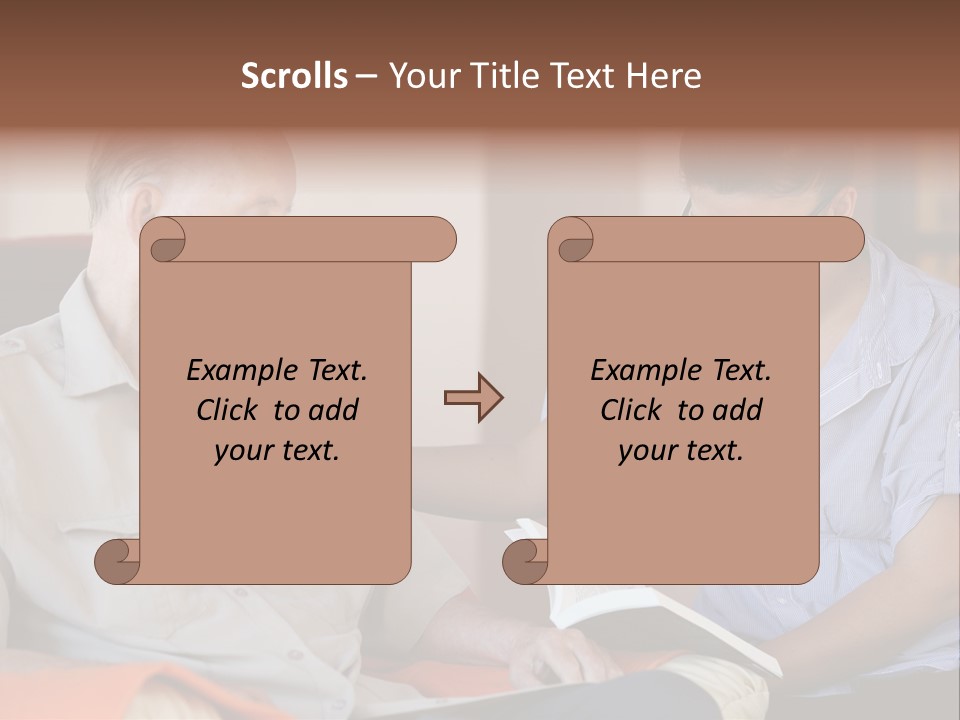 Scrolls – Your Title Text Here

Example Text. Click to add your text.

Example Text. Click to add your text.